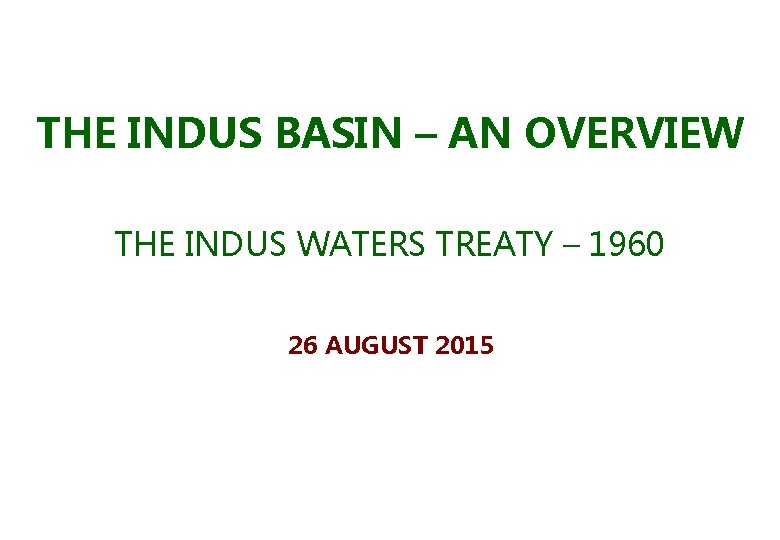 THE INDUS BASIN – AN OVERVIEW

THE INDUS WATERS TREATY – 1960

26 AUGUST 2015